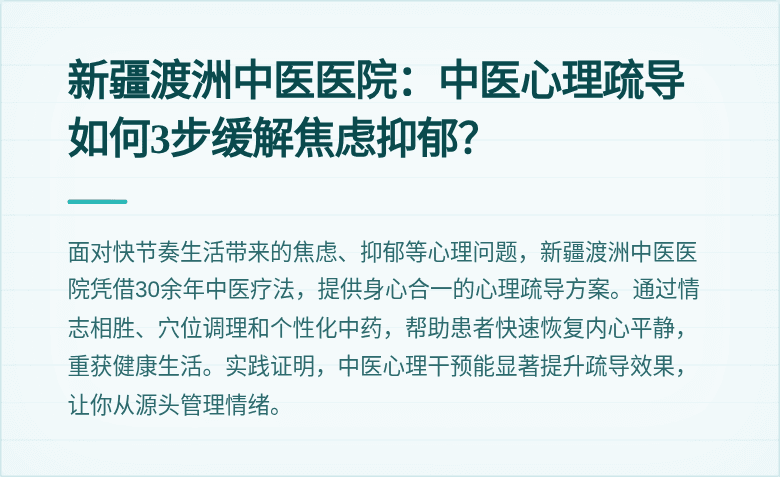 新疆渡洲中医医院：中医心理疏导如何3步缓解焦虑抑郁？

面对快节奏生活带来的焦虑、抑郁等心理问题，新疆渡洲中医医院凭借30余年中医疗法，提供身心合一的心理疏导方案。通过情志相胜、穴位调理和个性化中药，帮助患者快速恢复内心平静，重获健康生活。实践证明，中医心理干预能显著提升疏导效果，让你从源头管理情绪。